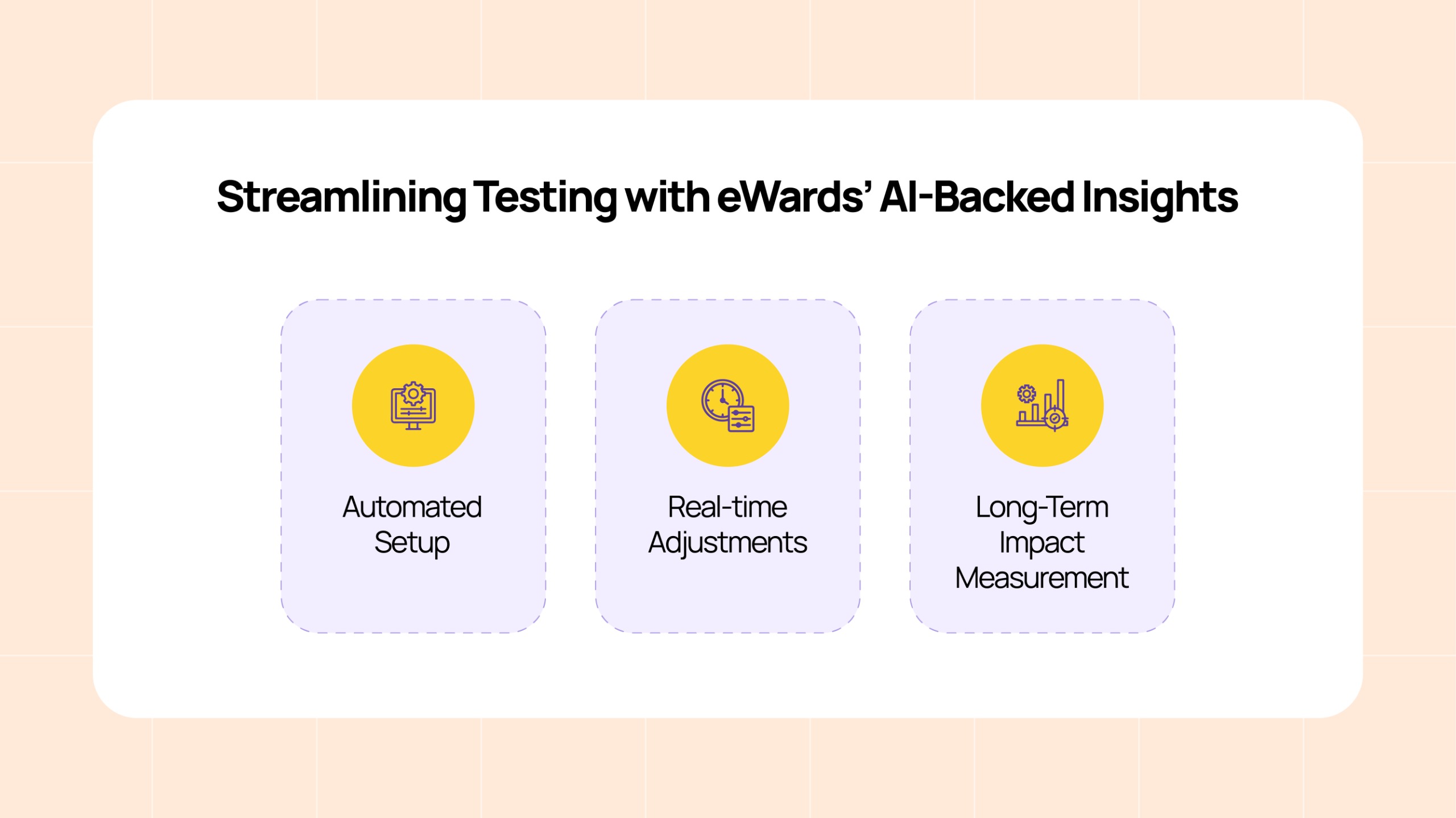 Streamlining Testing with eWards’ AI-Backed Insights

Automated Setup

Real-time Adjustments

Long-Term Impact Measurement